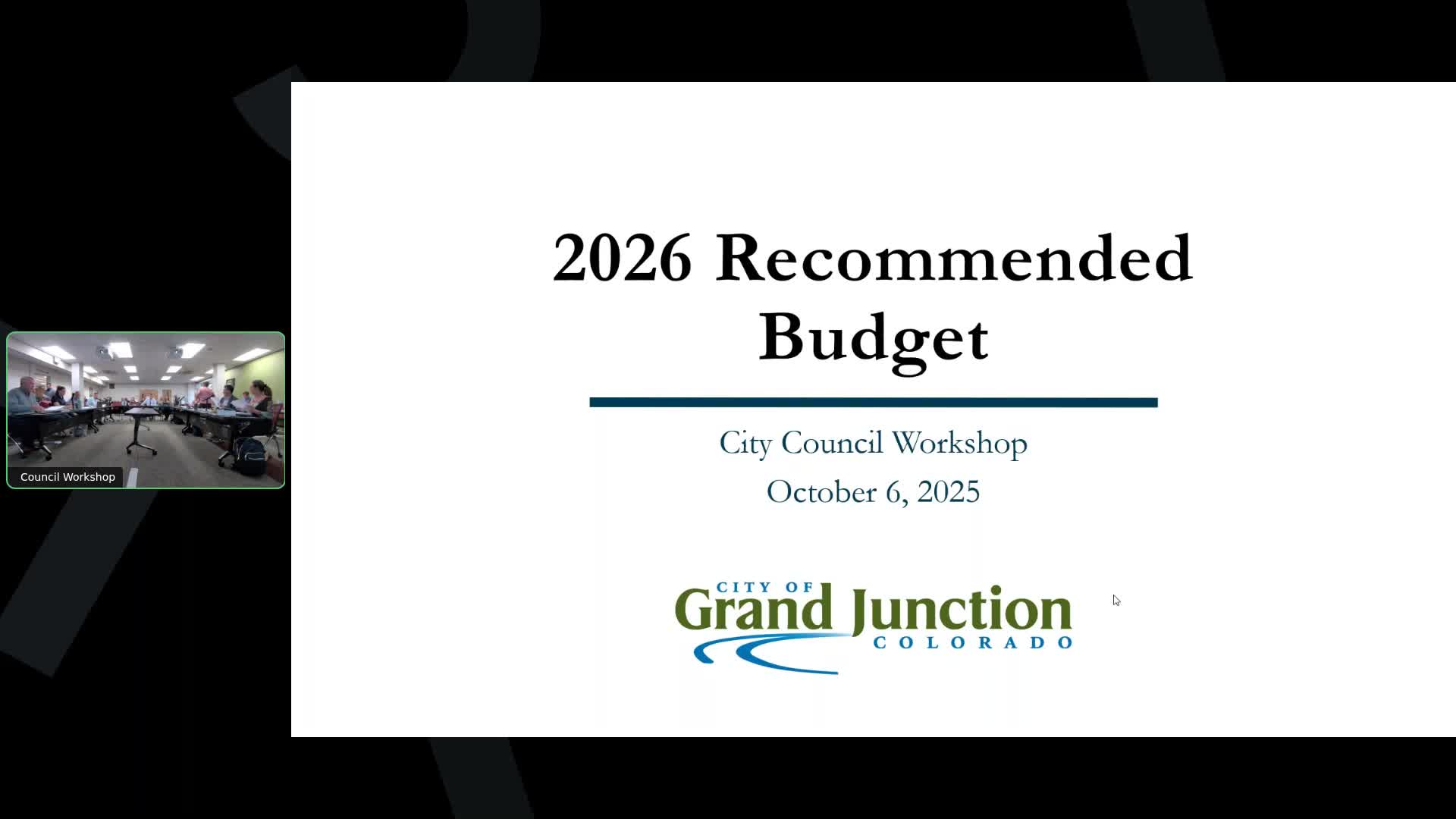 Council Workshop

2026 Recommended Budget

City Council Workshop

October 6, 2025

CITY OF
Grand Junction
COLORADO